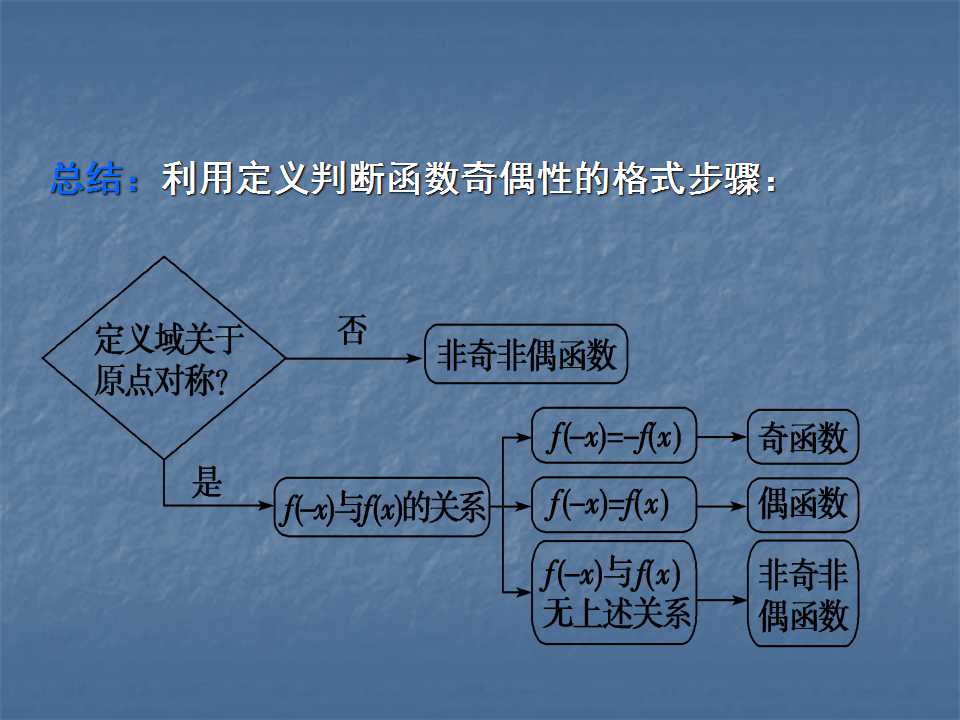 总结：利用定义判断函数奇偶性的格式步骤：

定义域关于原点对称?

否

非奇非偶函数

是

$f(-x)$与$f(x)$的关系

$f(-x)=-f(x)$

奇函数

$f(-x)=f(x)$

偶函数

$f(-x)$与$f(x)$无上述关系

非奇非偶函数